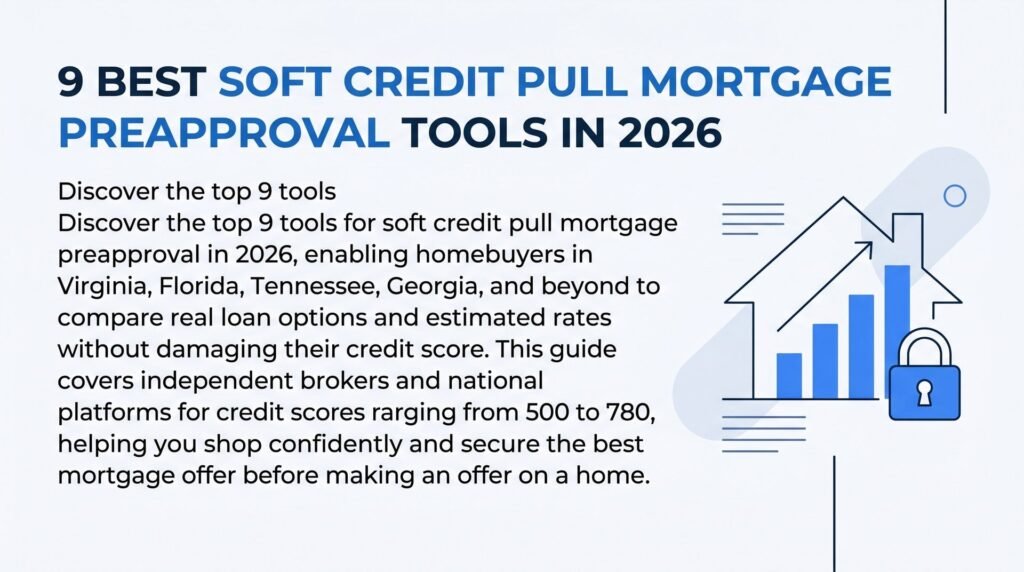 9 BEST SOFT CREDIT PULL MORTGAGE PREAPPROVAL TOOLS IN 2026

Discover the top 9 tools
Discover the top 9 tools for soft credit pull mortgage preapproval in 2026, enabling homebuyers in Virginia, Florida, Tennessee, Georgia, and beyond to compare real loan options and estimated rates without damaging their credit score. This guide covers independent brokers and national platforms for credit scores rarging from 500 to 780, helping you shop confidently and secure the best mortgage offer before making an offer on a home.